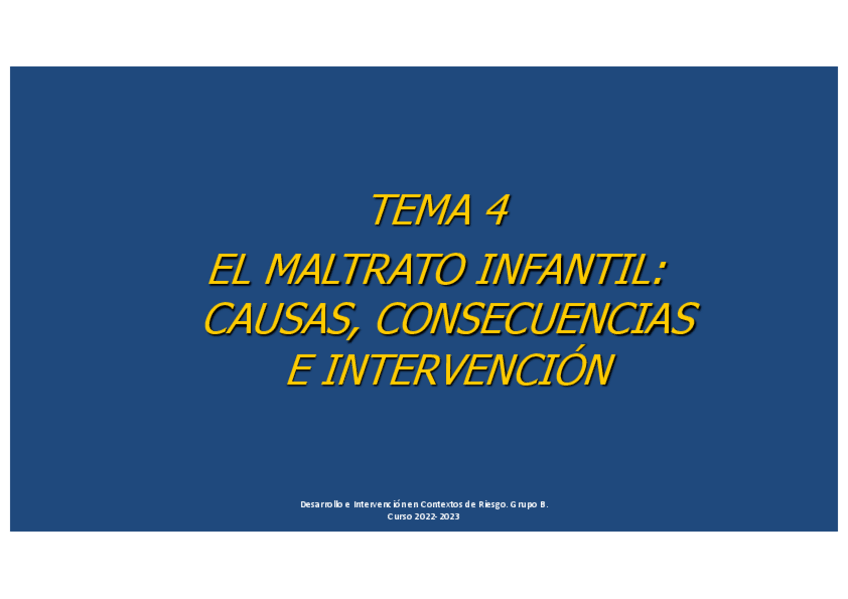 TEMA 4

EL MALTRATO INFANTIL: CAUSAS, CONSECUENCIAS E INTERVENCIÓN

Desarrollo e Intervención en Contextos de Riesgo. Grupo B. Curso 2022-2023